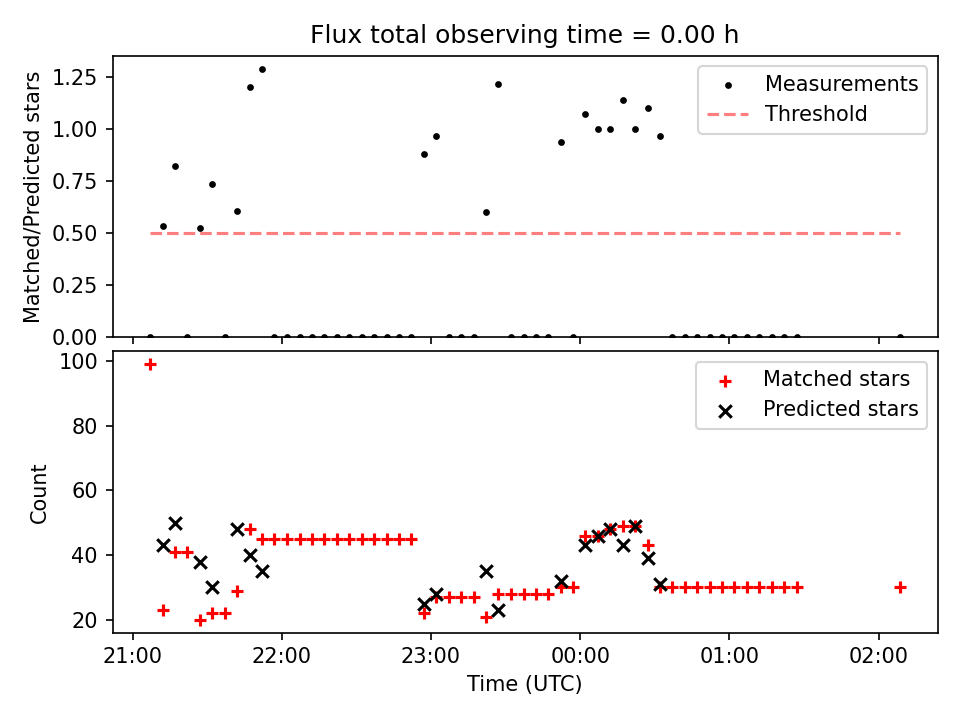 Flux total observing time = 0.00 h

Matched/Predicted stars

1.25
1.00
0.75
0.50
0.25
0.00

Measurements
Threshold

Count

100
80
60
40
20

Matched stars
Predicted stars

21:00
22:00
23:00
00:00
01:00
02:00

Time (UTC)